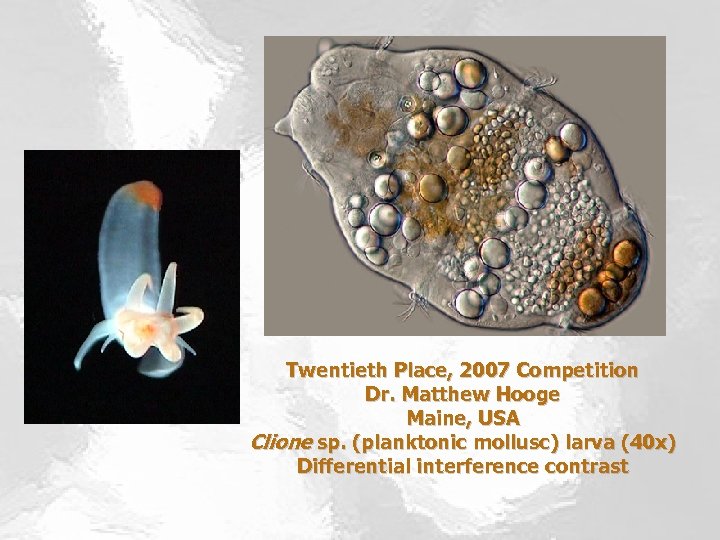 Twentieth Place, 2007 Competition
Dr. Matthew Hooge
Maine, USA
Clione sp. (planktonic mollusc) larva (40x)
Differential interference contrast